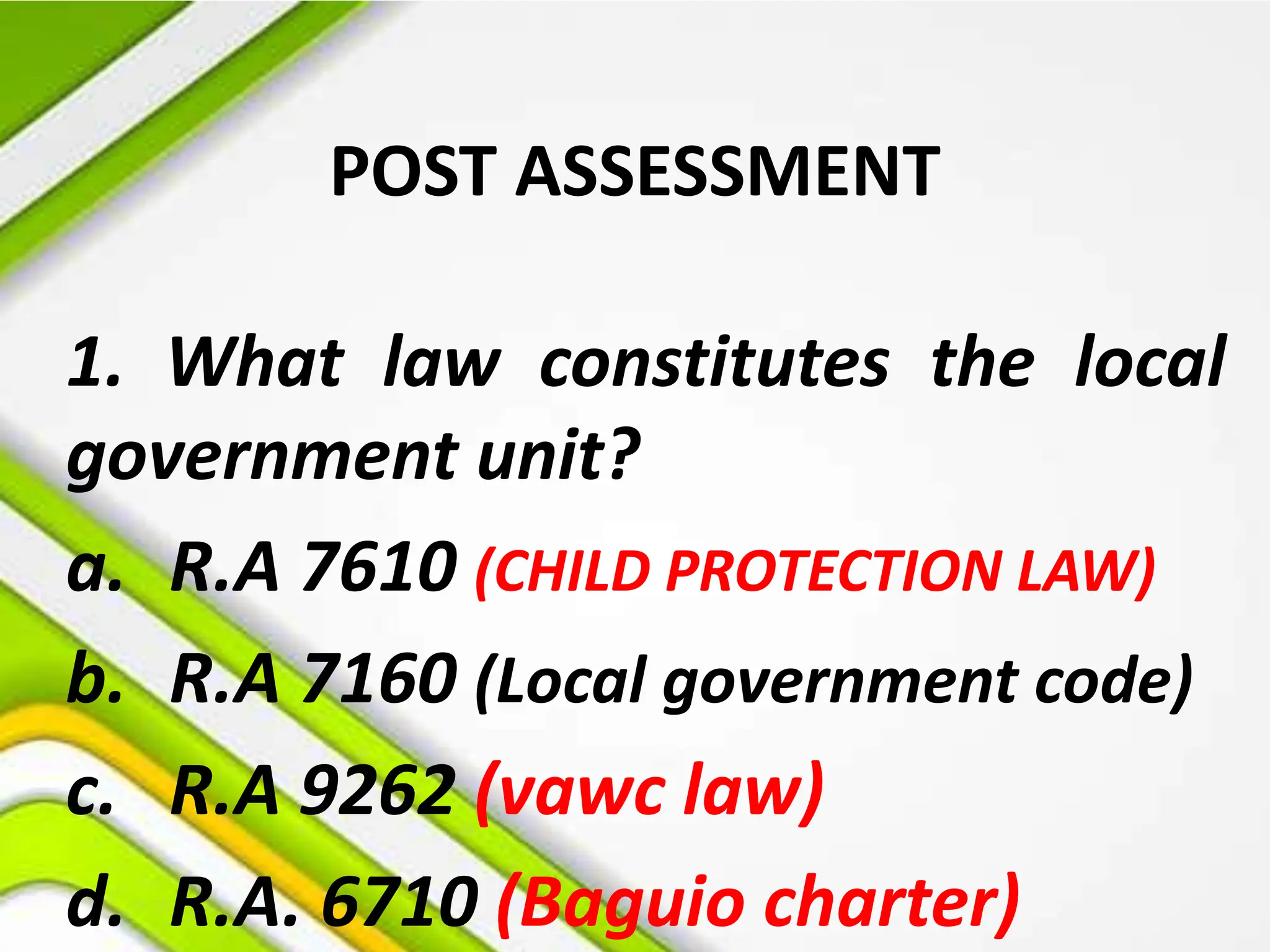 POST ASSESSMENT

1. What law constitutes the local government unit?

a. R.A 7610 (CHILD PROTECTION LAW)
b. R.A 7160 (Local government code)
c. R.A 9262 (vawc law)
d. R.A. 6710 (Baguio charter)